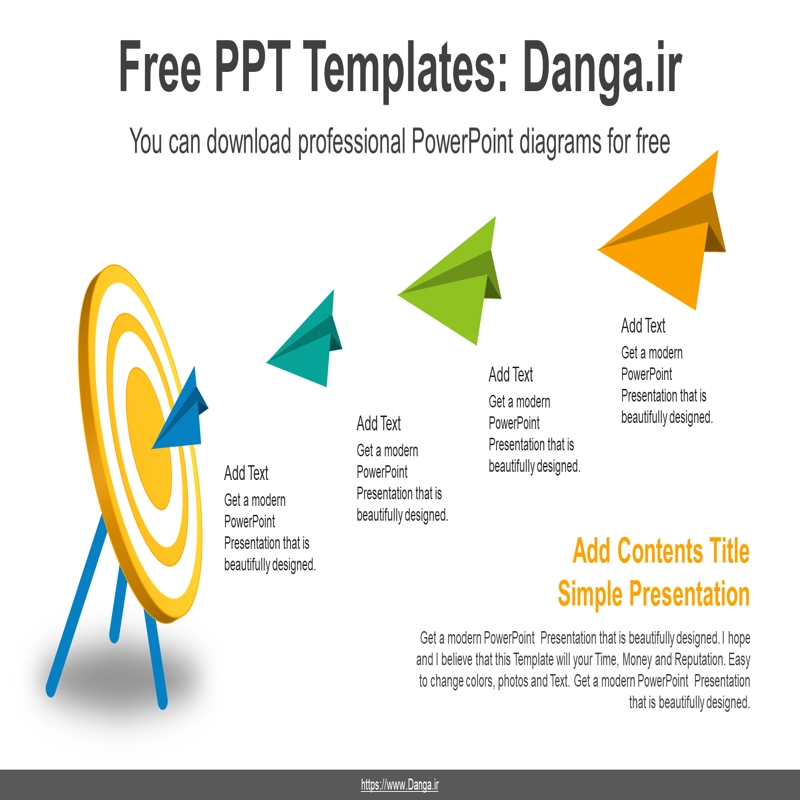 Free PPT Templates: Danga.ir

You can download professional PowerPoint diagrams for free

Add Text
Get a modern PowerPoint Presentation that is beautifully designed.

Add Text
Get a modern PowerPoint Presentation that is beautifully designed.

Add Text
Get a modern PowerPoint Presentation that is beautifully designed.

Add Text
Get a modern PowerPoint Presentation that is beautifully designed.

Add Contents Title
Simple Presentation

Get a modern PowerPoint Presentation that is beautifully designed. I hope and I believe that this Template will your Time, Money and Reputation. Easy to change colors, photos and Text. Get a modern PowerPoint Presentation that is beautifully designed.

https://www.Danga.ir